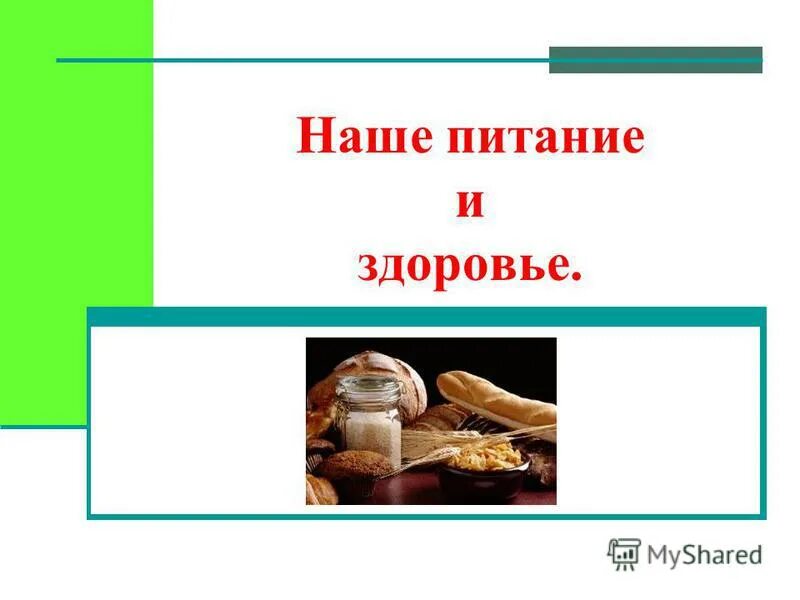 Наше питание
и
здоровье.

MyShared